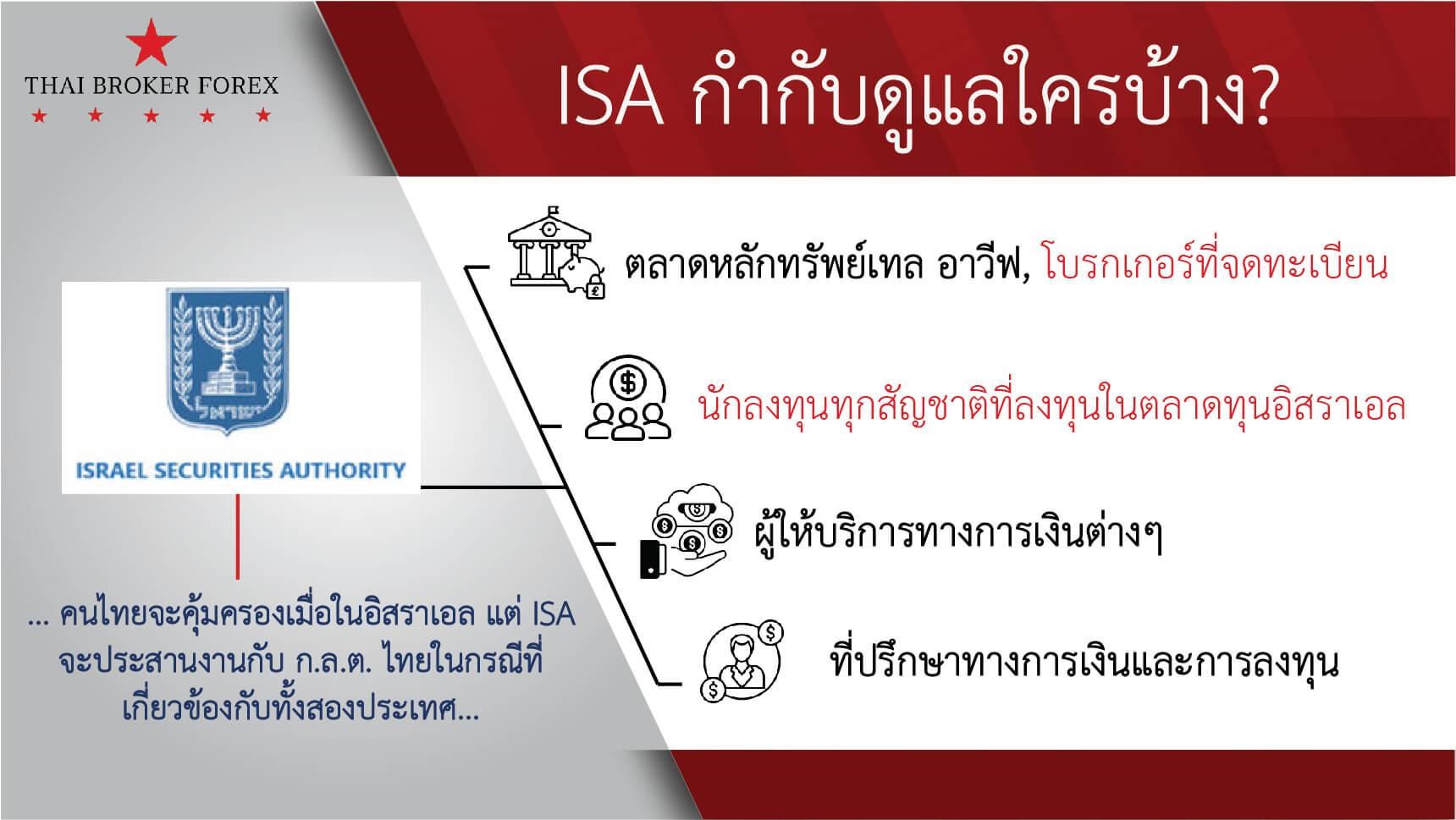 THAI BROKER FOREX

ISA กำกับดูแลใครบ้าง?

ישראל

ISRAEL SECURITIES AUTHORITY

... คนไทยจะคุ้มครองเมื่อในอิสราเอล แต่ ISA จะประสานงานกับ ก.ล.ต. ไทยในกรณีที่เกี่ยวข้องกับทั้งสองประเทศ...

ตลาดหลักทรัพย์เทล อาวีฟ, โบรกเกอร์ที่จดทะเบียน

นักลงทุนทุกสัญชาติที่ลงทุนในตลาดทุนอิสราเอล

ผู้ให้บริการทางการเงินต่างๆ

ที่ปรึกษาทางการเงินและการลงทุน